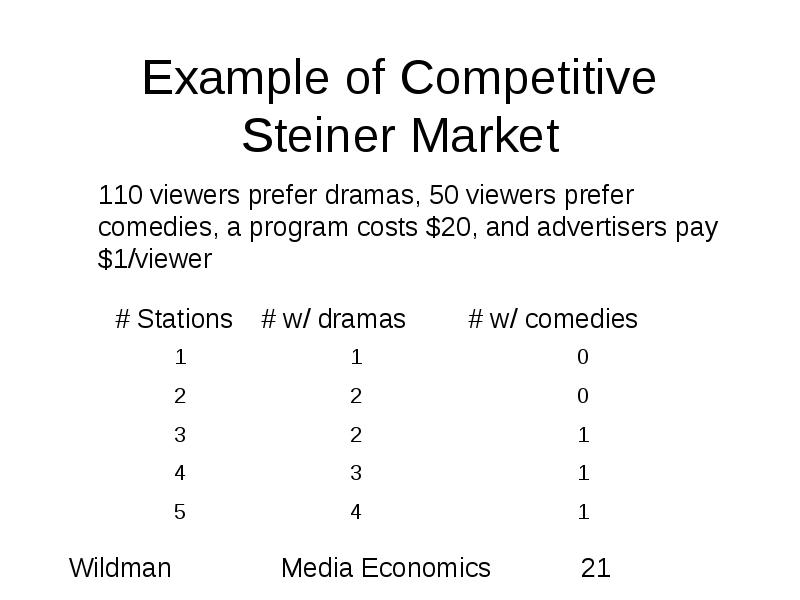 Example of Competitive Steiner Market

110 viewers prefer dramas, 50 viewers prefer comedies, a program costs \$20, and advertisers pay \$1/viewer

| # Stations | # w/ dramas | # w/ comedies |
|---|---|---|
| 1 | 1 | 0 |
| 2 | 2 | 0 |
| 3 | 2 | 1 |
| 4 | 3 | 1 |
| 5 | 4 | 1 |

Wildman Media Economics 21